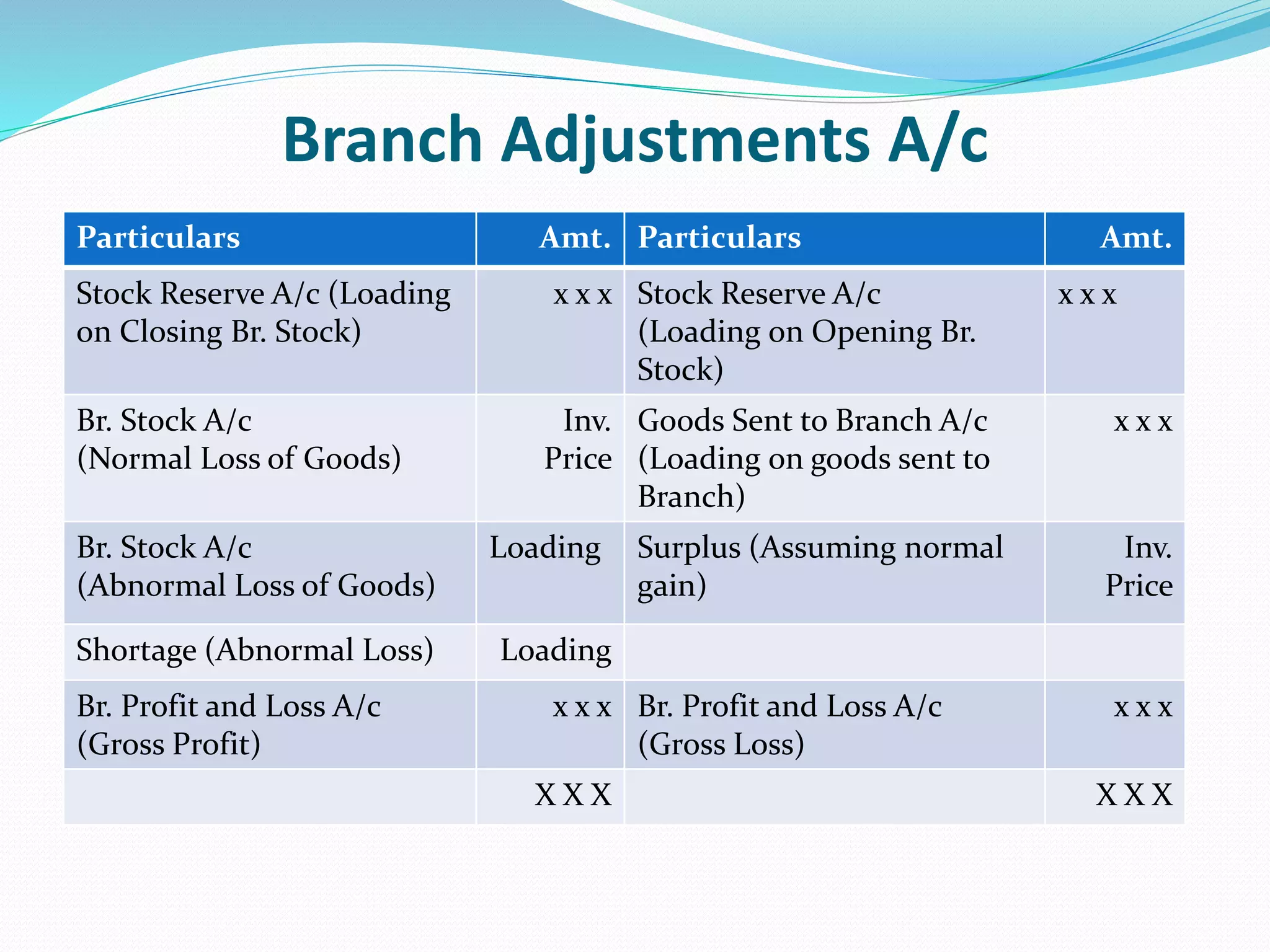 Branch Adjustments A/c

| Particulars | Amt. | Particulars | Amt. |
|---|---|---|---|
| Stock Reserve A/c (Loading on Closing Br. Stock) | x x x | Stock Reserve A/c (Loading on Opening Br. Stock) | x x x |
| Br. Stock A/c (Normal Loss of Goods) | Inv. Price | Goods Sent to Branch A/c (Loading on goods sent to Branch) | x x x |
| Br. Stock A/c (Abnormal Loss of Goods) | Loading | Surplus (Assuming normal gain) | Inv. Price |
| Shortage (Abnormal Loss) | Loading | | |
| Br. Profit and Loss A/c (Gross Profit) | x x x | Br. Profit and Loss A/c (Gross Loss) | x x x |
| | X X X | | X X X |